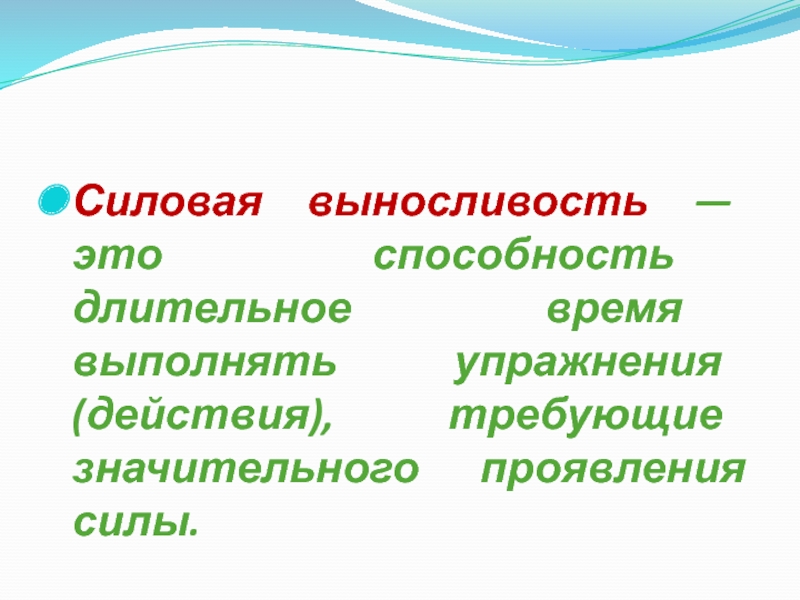 Силовая выносливость — это способность длительное время выполнять упражнения (действия), требующие значительного проявления силы.